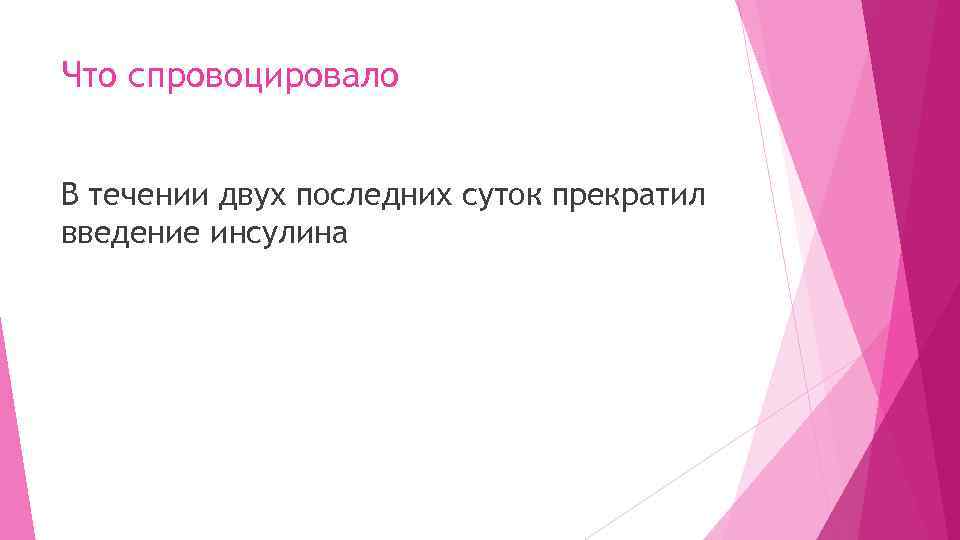 Что спровоцировало

В течении двух последних суток прекратил введение инсулина